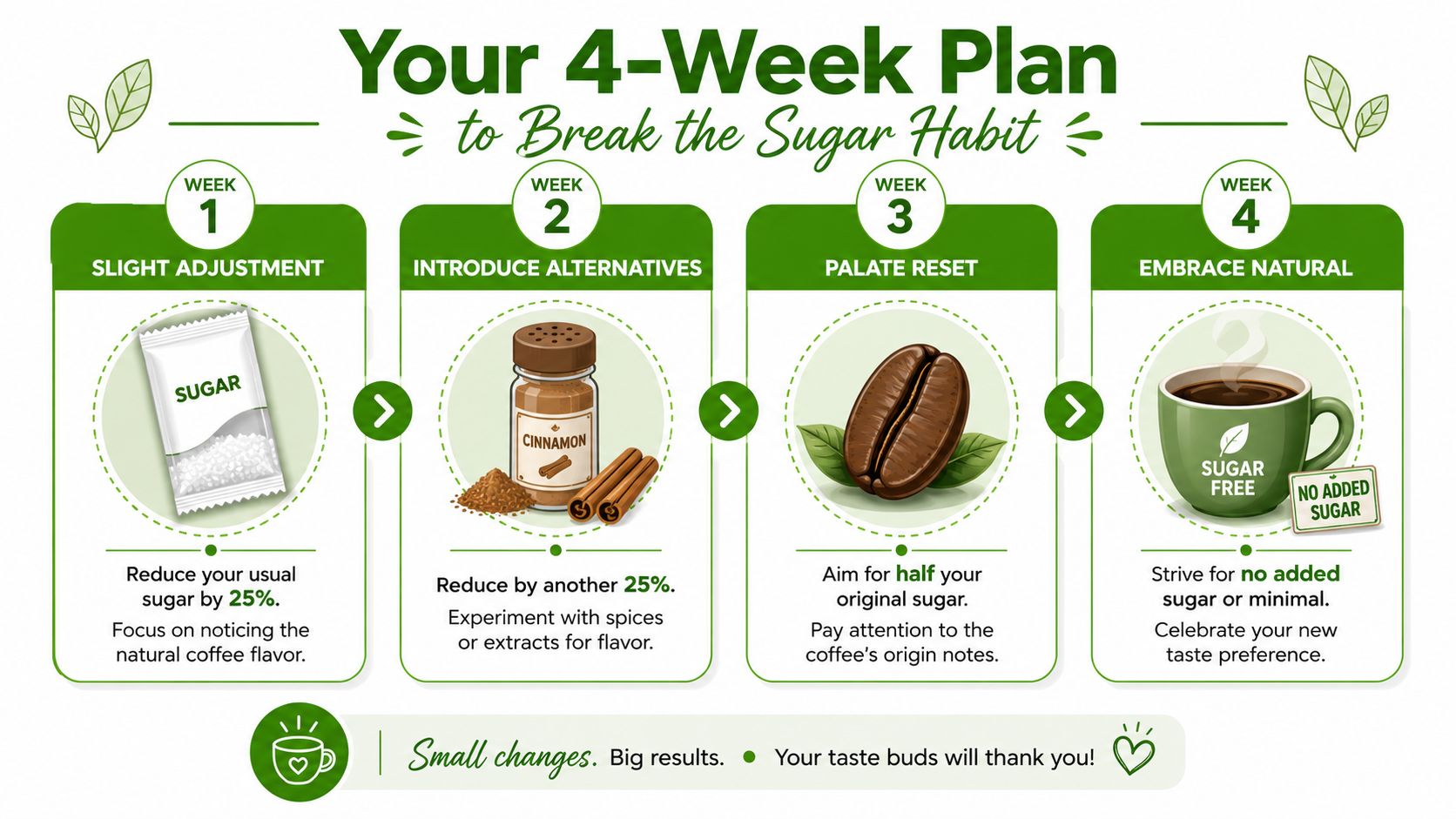 Your 4-Week Plan

to Break the Sugar Habit

WEEK 1

SLIGHT ADJUSTMENT

SUGAR

Reduce your usual sugar by 25%.

Focus on noticing the natural coffee flavor.

WEEK 2

INTRODUCE ALTERNATIVES

CINNAMON

Reduce by another 25%.

Experiment with spices or extracts for flavor.

WEEK 3

PALATE RESET

Aim for half your original sugar.

Pay attention to the coffee's origin notes.

WEEK 4

EMBRACE NATURAL

SUGAR FREE

NO ADDED SUGAR

Strive for no added sugar or minimal.

Celebrate your new taste preference.

Small changes. Big results. • Your taste buds will thank you!